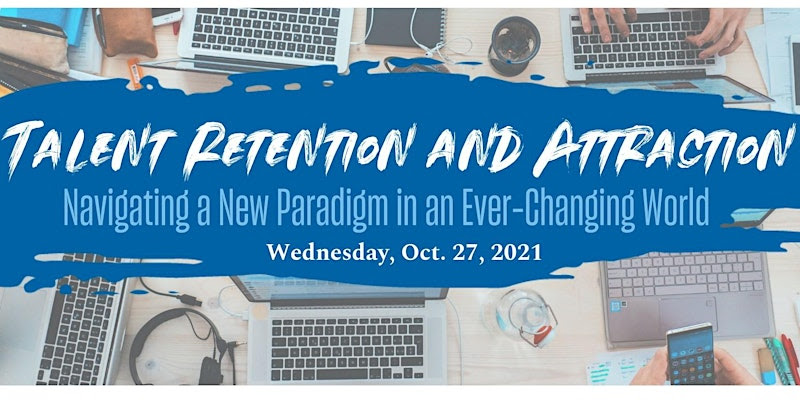 TALENT RETENTION AND ATTRACTION
Navigating a New Paradigm in an Ever-Changing World
Wednesday, Oct. 27, 2021